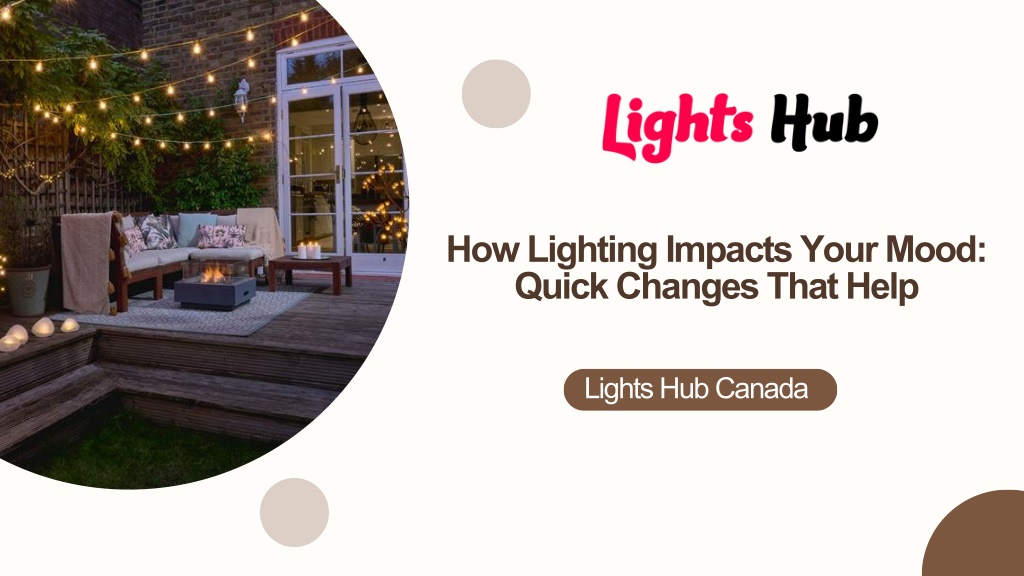 Lights Hub

How Lighting Impacts Your Mood: Quick Changes That Help

Lights Hub Canada